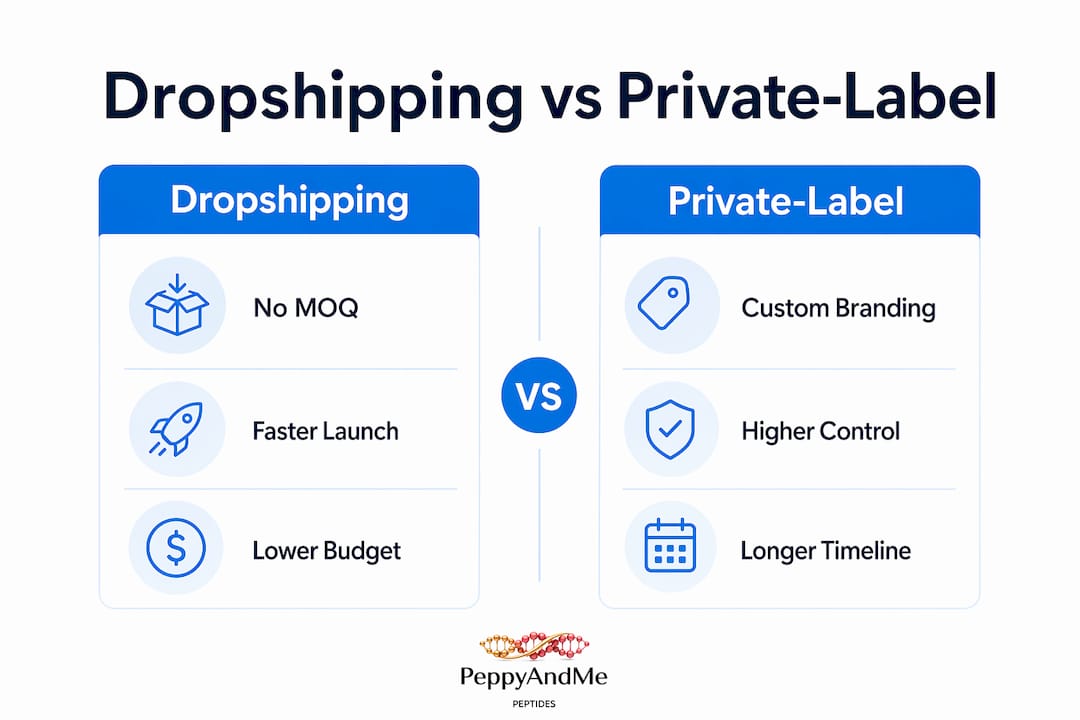 Dropshipping vs Private-Label

Dropshipping

No MOQ

Faster Launch

Lower Budget

VS

Private-Label

Custom Branding

Higher Control

Longer Timeline

PeppyAndMe
PEPTIDES